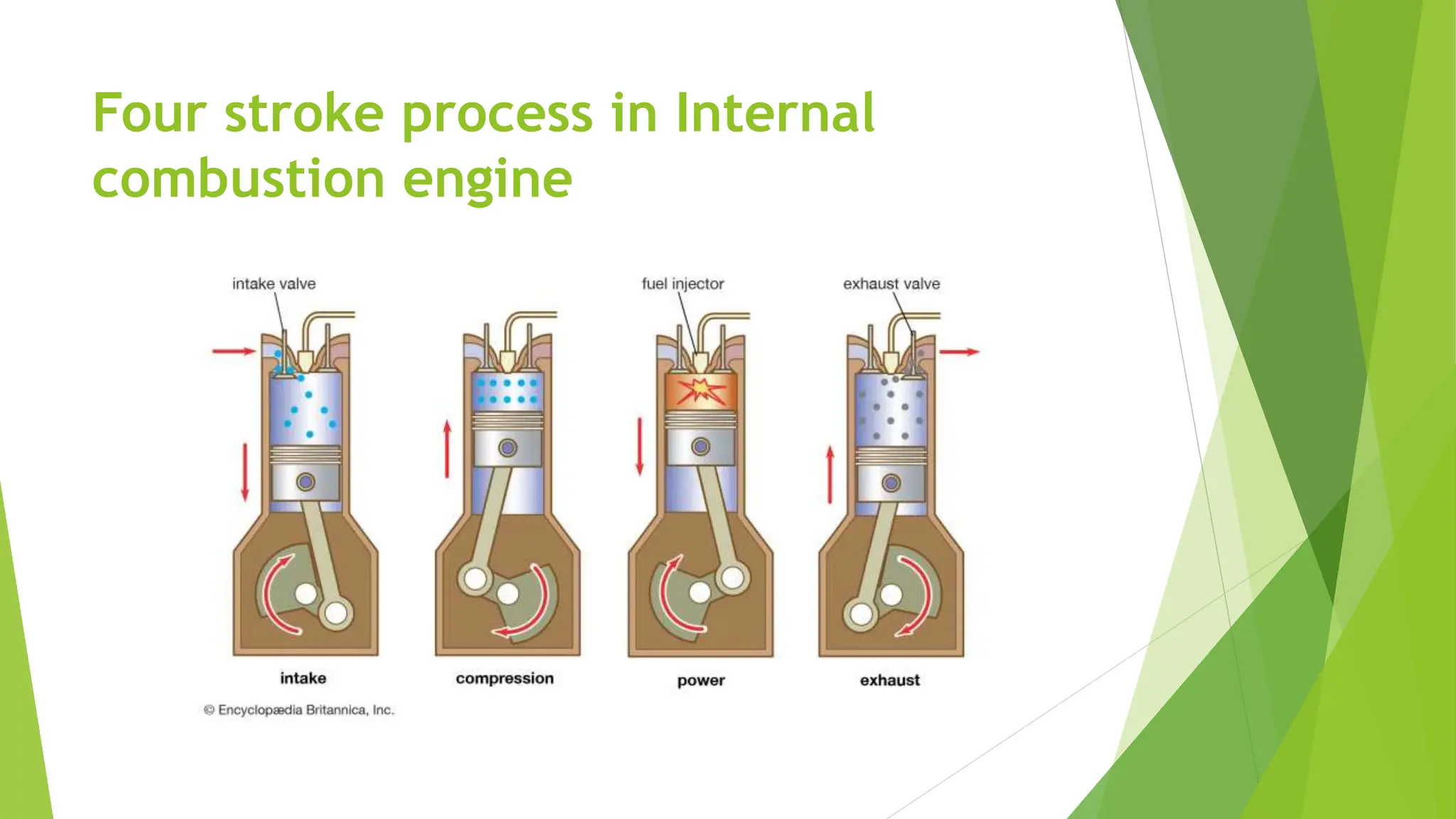 Four stroke process in Internal combustion engine

intake valve

fuel injector

exhaust valve

intake

compression

power

exhaust

© Encyclopædia Britannica, Inc.